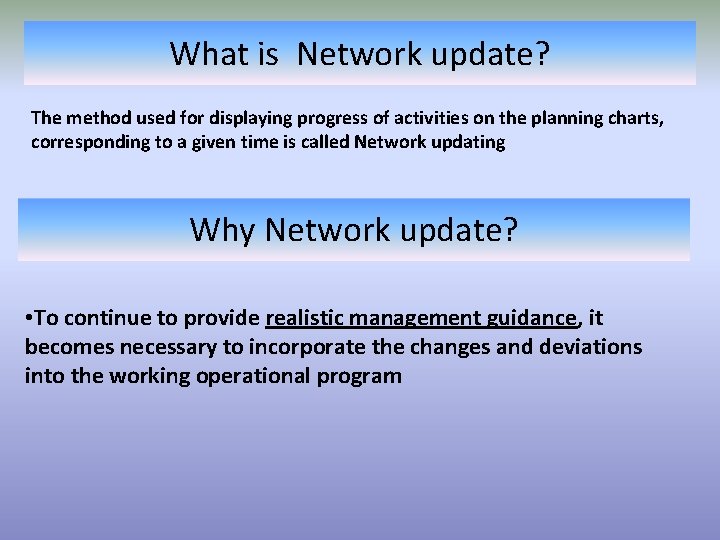 What is  Network update?

The method used for displaying progress of activities on the planning charts, corresponding to a given time is called Network updating

Why Network update?

•To continue to provide realistic management guidance, it becomes necessary to incorporate the changes and deviations into the working operational program